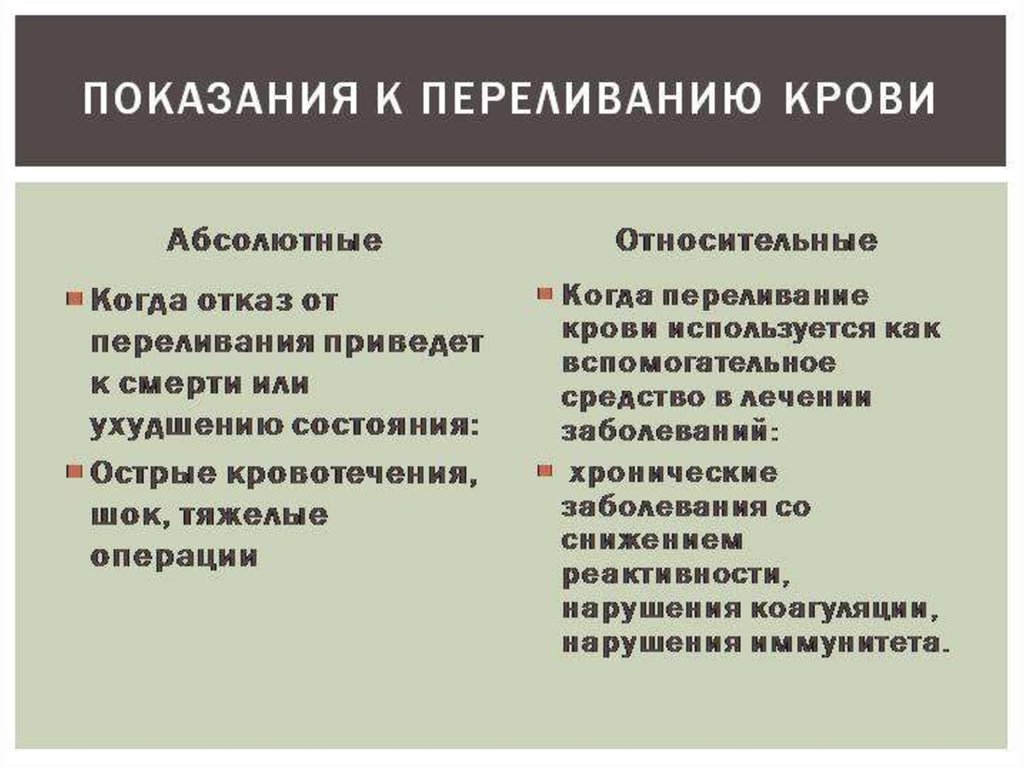 ПОКАЗАНИЯ К ПЕРЕЛИВАНИЮ КРОВИ

Абсолютные

Когда отказ от переливания приведет к смерти или ухудшению состояния:

Острые кровотечения, шок, тяжелые операции

Относительные

Когда переливание крови используется как вспомогательное средство в лечении заболеваний:

хронические заболевания со снижением реактивности, нарушения коагуляции, нарушения иммунитета.